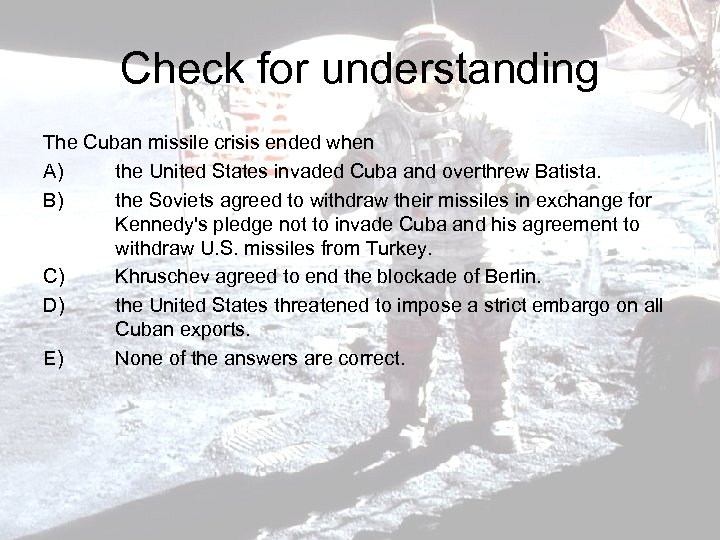 Check for understanding

The Cuban missile crisis ended when

A) the United States invaded Cuba and overthrew Batista.

B) the Soviets agreed to withdraw their missiles in exchange for Kennedy's pledge not to invade Cuba and his agreement to withdraw U.S. missiles from Turkey.

C) Khruschev agreed to end the blockade of Berlin.

D) the United States threatened to impose a strict embargo on all Cuban exports.

E) None of the answers are correct.